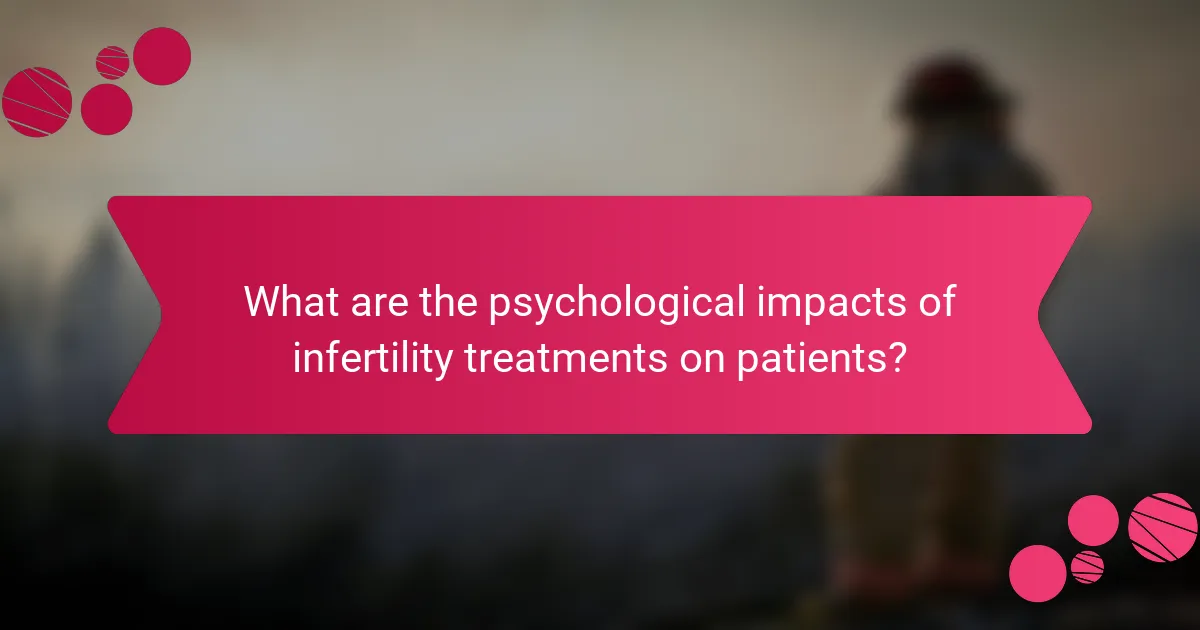 What are the psychological impacts of infertility treatments on patients?